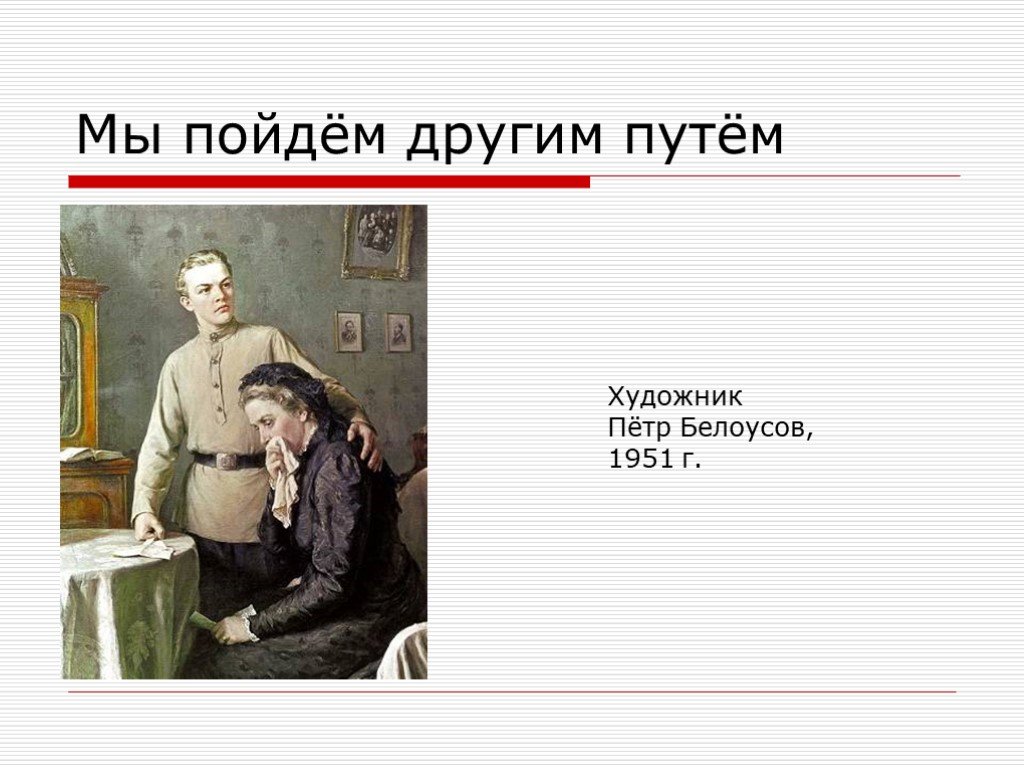 Мы пойдём другим путём

Художник
Пётр Белоусов,
1951 г.